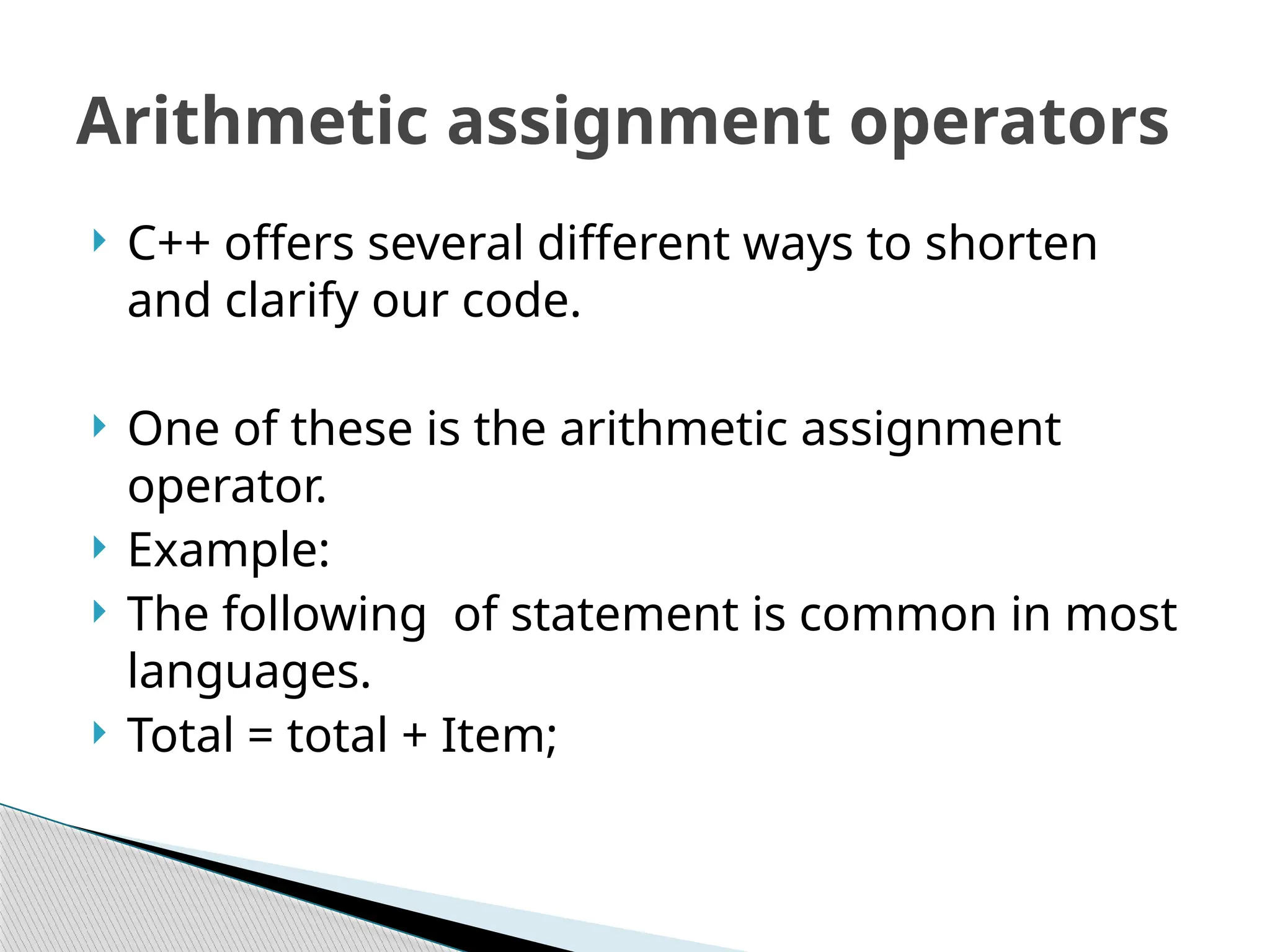 Arithmetic assignment operators

C++ offers several different ways to shorten and clarify our code.

One of these is the arithmetic assignment operator.

Example:

The following  of statement is common in most languages.

Total = total + Item;